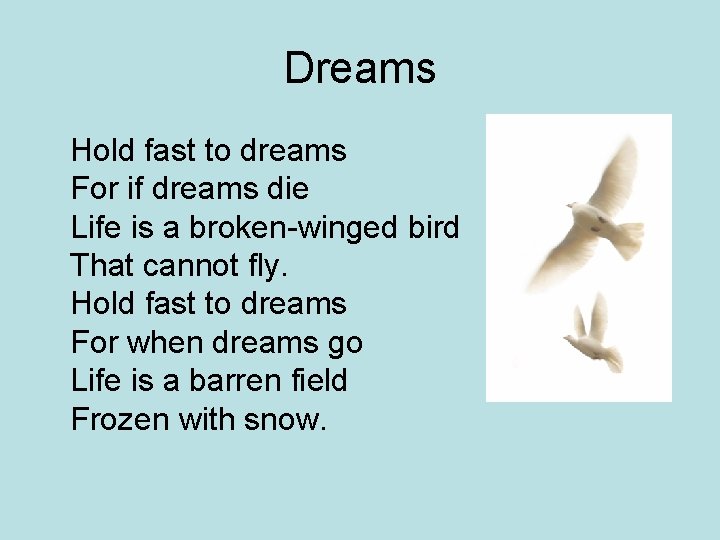 Dreams

Hold fast to dreams
For if dreams die
Life is a broken-winged bird
That cannot fly.
Hold fast to dreams
For when dreams go
Life is a barren field
Frozen with snow.